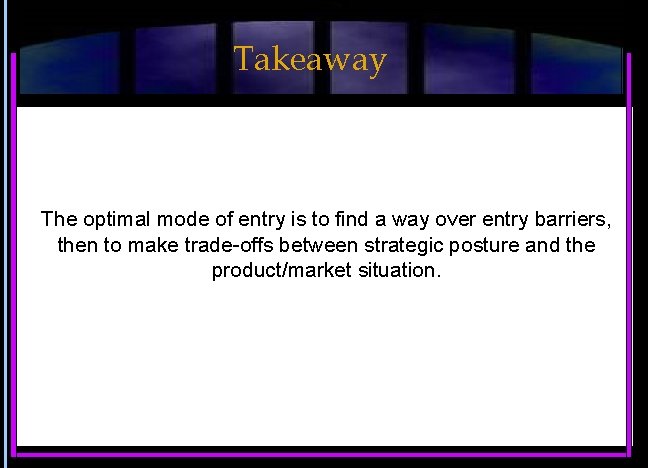 Takeaway

The optimal mode of entry is to find a way over entry barriers, then to make trade-offs between strategic posture and the product/market situation.